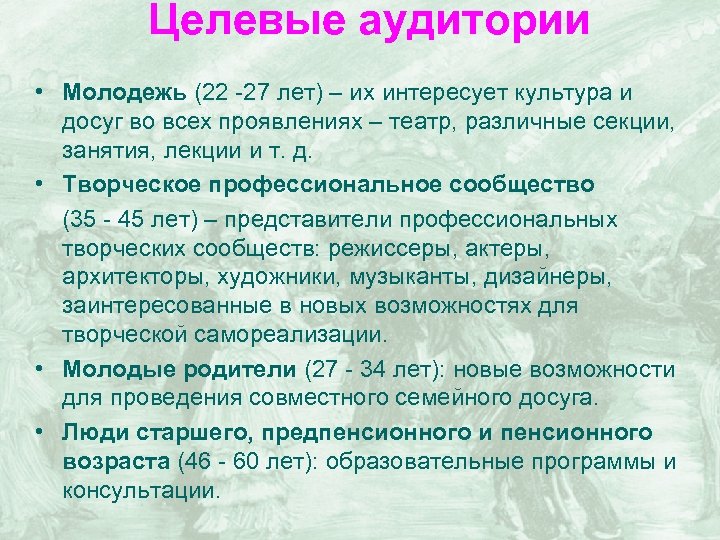 Целевые аудитории

• Молодежь (22 -27 лет) – их интересует культура и досуг во всех проявлениях – театр, различные секции, занятия, лекции и т. д.

• Творческое профессиональное сообщество

(35 - 45 лет) – представители профессиональных творческих сообществ: режиссеры, актеры, архитекторы, художники, музыканты, дизайнеры, заинтересованные в новых возможностях для творческой самореализации.

• Молодые родители (27 - 34 лет): новые возможности для проведения совместного семейного досуга.

• Люди старшего, предпенсионного и пенсионного возраста (46 - 60 лет): образовательные программы и консультации.